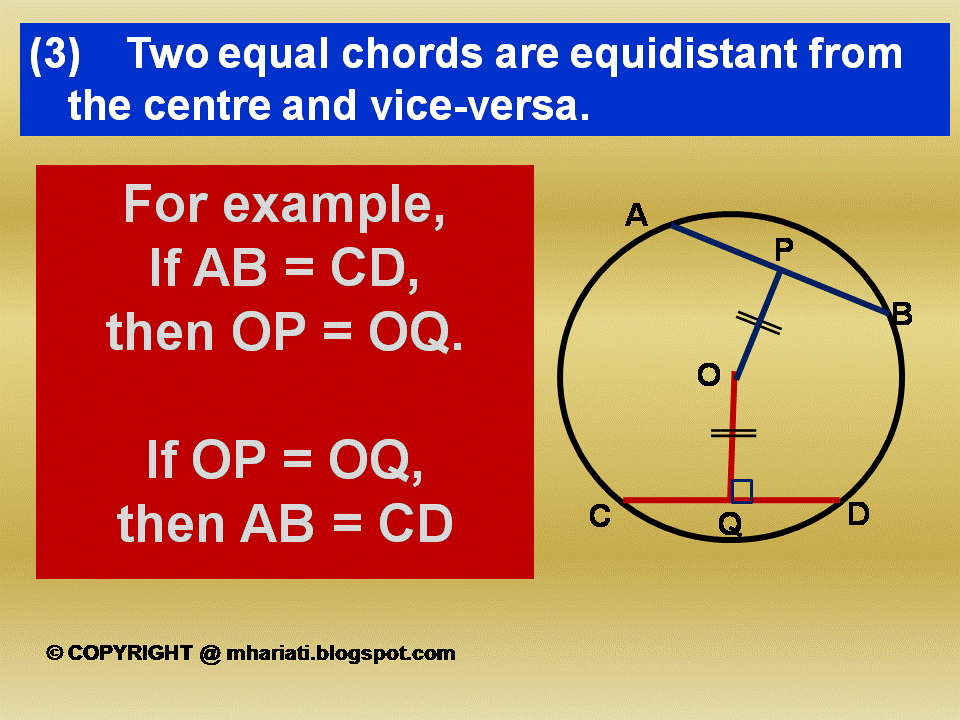 (3) Two equal chords are equidistant from the centre and vice-versa.

For example,
If AB = CD,
then OP = OQ.

If OP = OQ,
then AB = CD

A
P
B
O
C
Q
D

© COPYRIGHT @ mhariati.blogspot.com